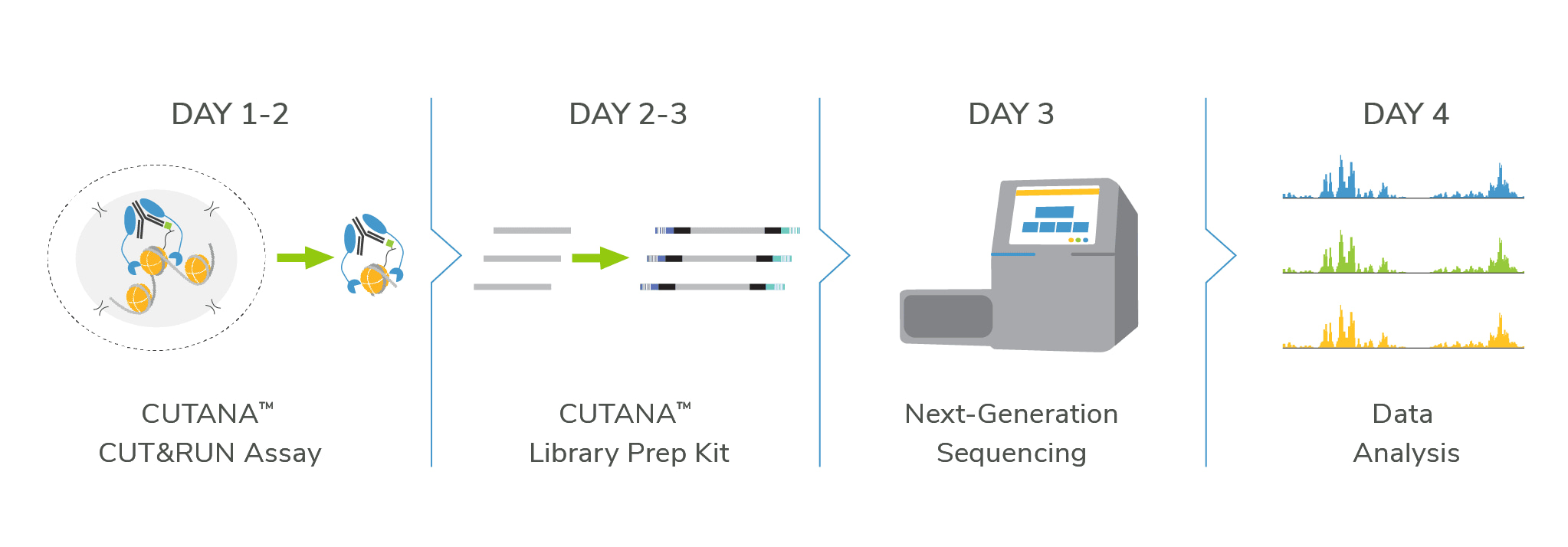 DAY 1-2

CUTANA™
CUT&RUN Assay

DAY 2-3

CUTANA™
Library Prep Kit

DAY 3

Next-Generation
Sequencing

DAY 4

Data
Analysis